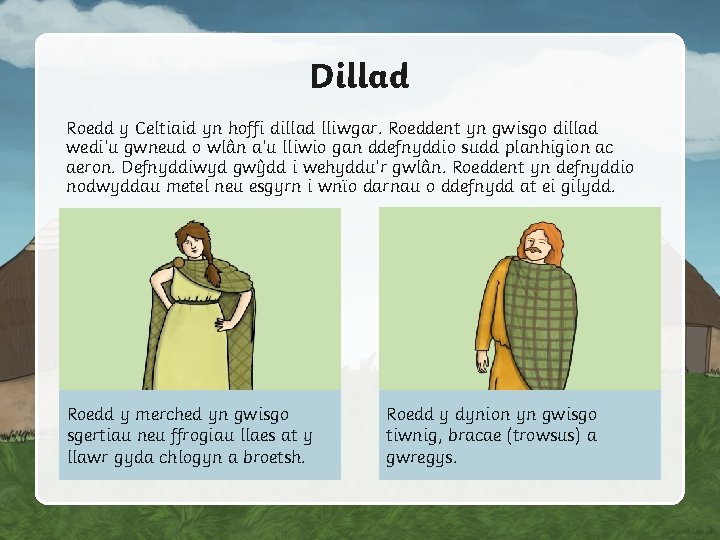 Dillad

Roedd y Celtiaid yn hoffi dillad lliwgar. Roeddent yn gwisgo dillad wedi'u gwneud o wlân a'u lliwio gan ddefnyddio sudd planhigion ac aeron. Defnyddiwyd gwŷdd i wehyddu'r gwlân. Roeddent yn defnyddio nodwyddau metel neu esgyrn i wnïo darnau o ddefnydd at ei gilydd.

Roedd y merched yn gwisgo sgertiau neu ffrogiau llaes at y llawr gyda chlogyn a broetsh.

Roedd y dynion yn gwisgo tiwnig, bracae (trowsus) a gwregys.